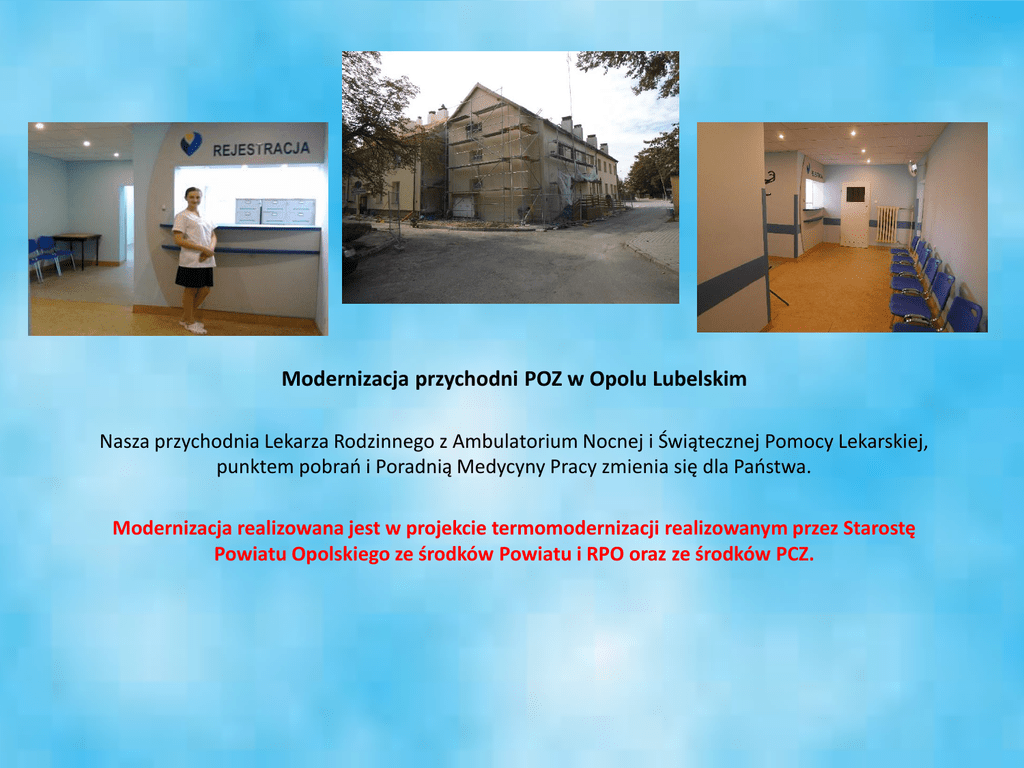 REJESTRACJA

Modernizacja przychodni POZ w Opolu Lubelskim

Nasza przychodnia Lekarza Rodzinnego z Ambulatorium Nocnej i Świątecznej Pomocy Lekarskiej, punktem pobrań i Poradnią Medycyny Pracy zmienia się dla Państwa.

Modernizacja realizowana jest w projekcie termomodernizacji realizowanym przez Starostę Powiatu Opolskiego ze środków Powiatu i RPO oraz ze środków PCZ.